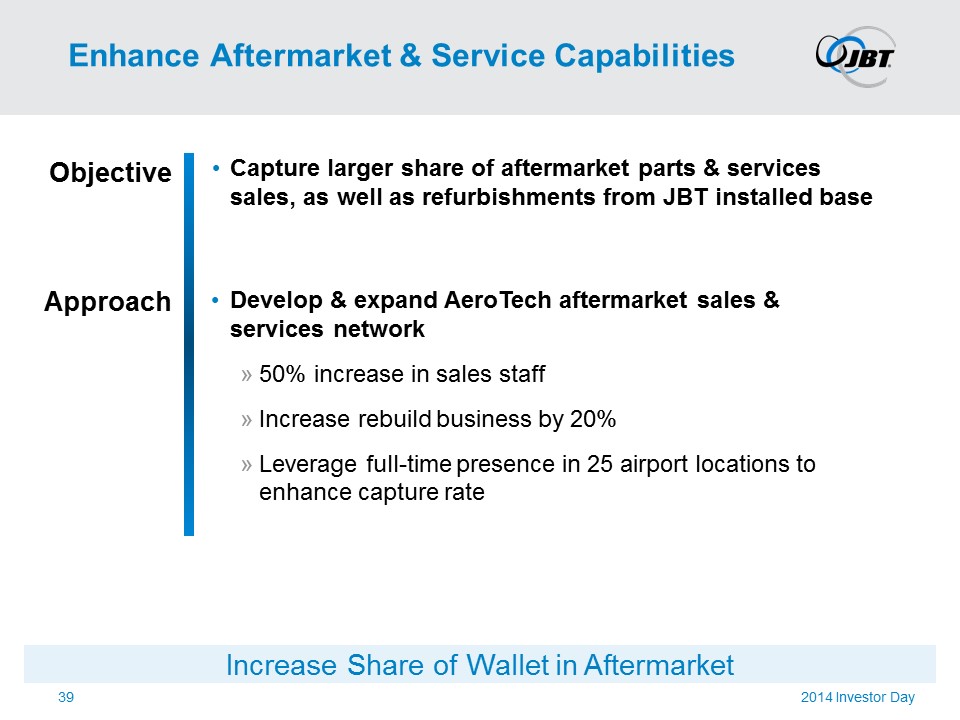 Enhance Aftermarket & Service Capabilities

JBT

Objective

• Capture larger share of aftermarket parts & services sales, as well as refurbishments from JBT installed base

Approach

• Develop & expand AeroTech aftermarket sales & services network

» 50% increase in sales staff

» Increase rebuild business by 20%

» Leverage full-time presence in 25 airport locations to enhance capture rate

Increase Share of Wallet in Aftermarket

39

2014 Investor Day